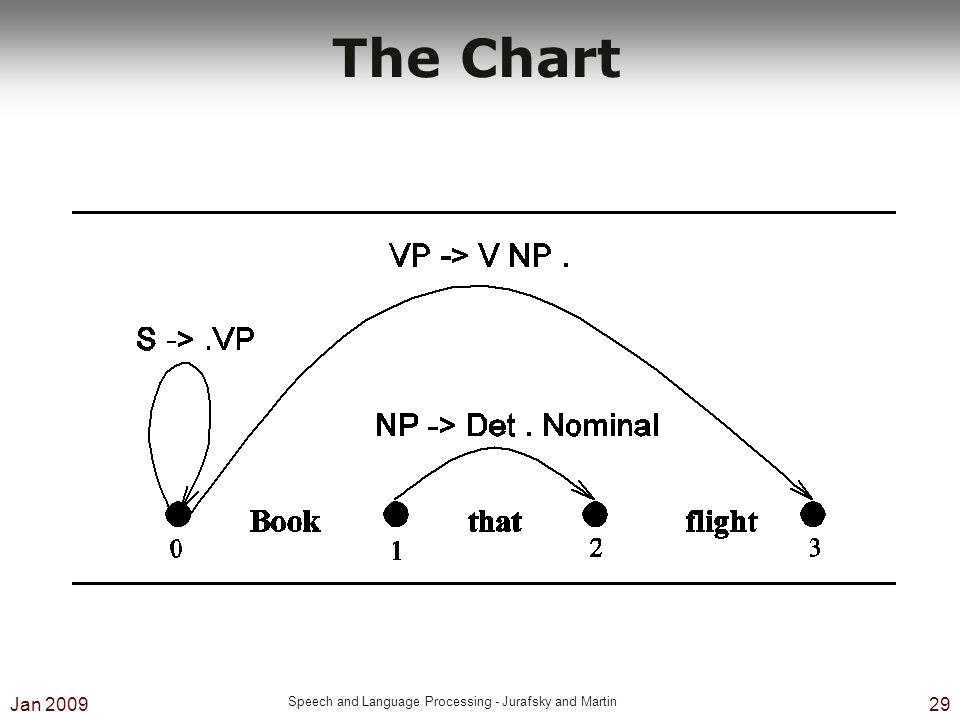 The Chart

VP -> V NP .

S -> .VP

NP -> Det . Nominal

Book that flight

0 1 2 3

Jan 2009

Speech and Language Processing - Jurafsky and Martin

29